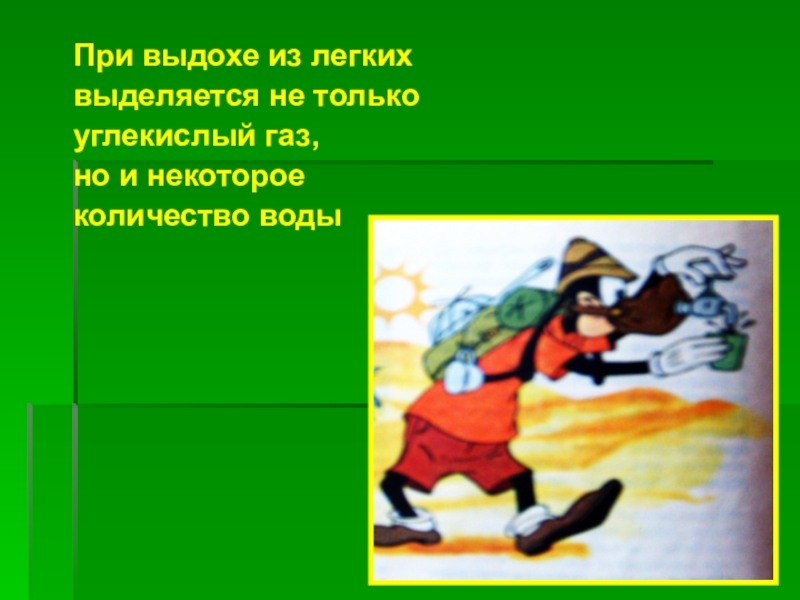 При выдохе из легких выделяется не только углекислый газ, но и некоторое количество воды